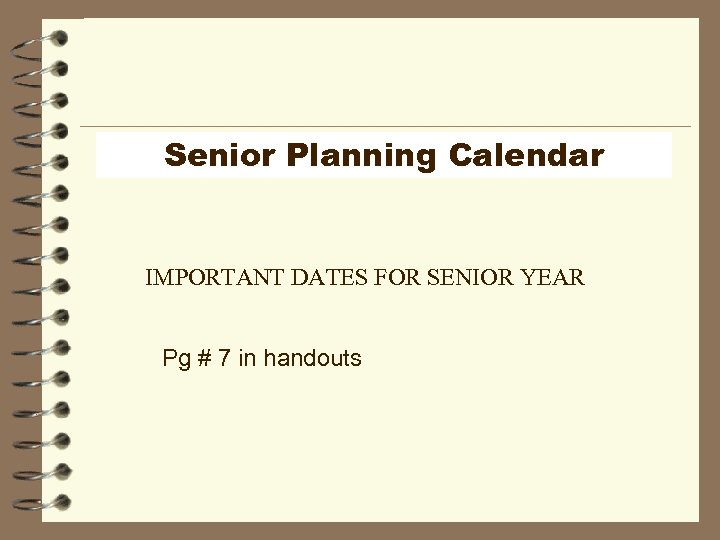 Senior Planning Calendar

IMPORTANT DATES FOR SENIOR YEAR

Pg # 7 in handouts